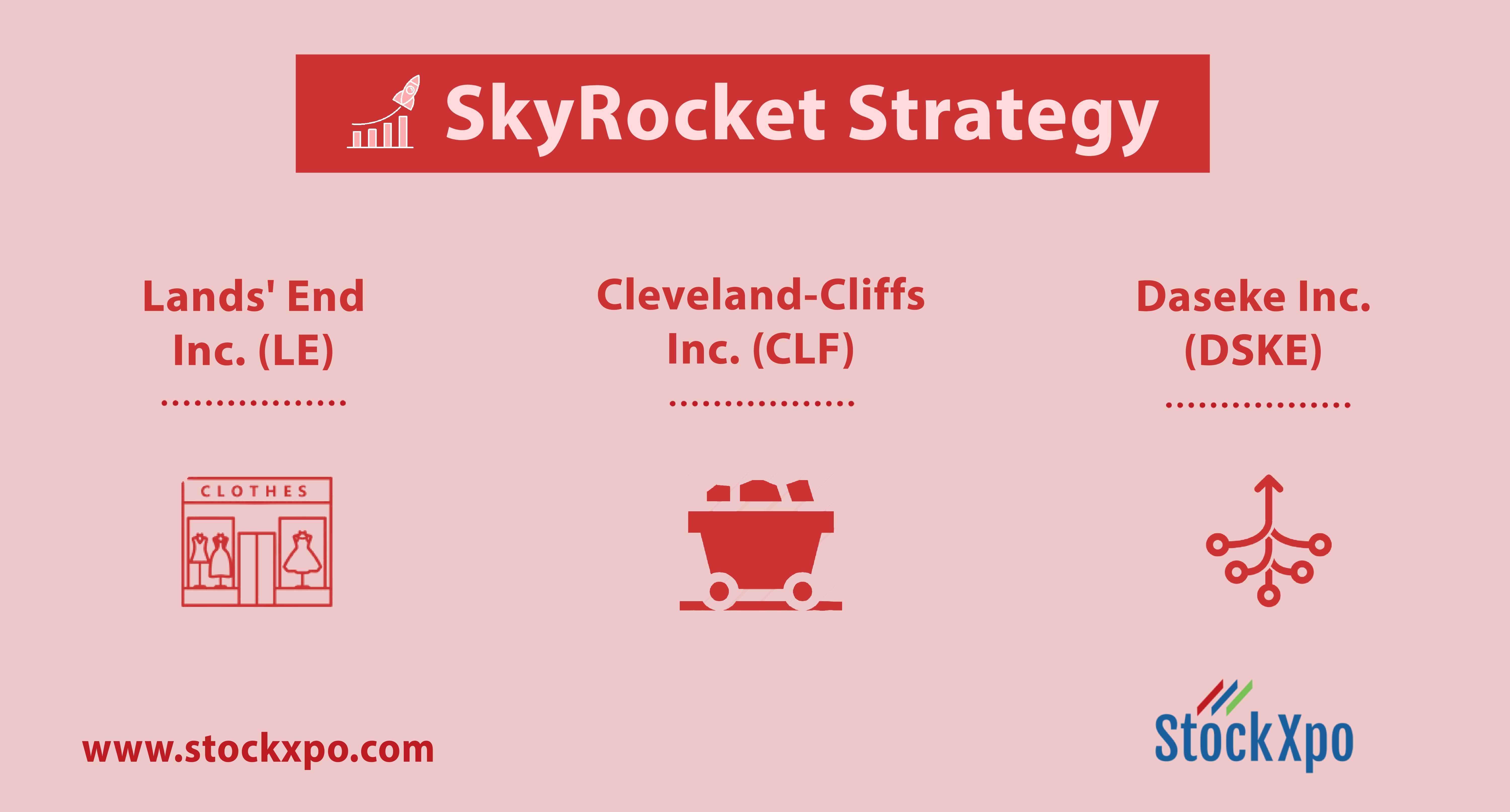 SkyRocket Strategy

Lands' End Inc. (LE)

CLOTHES

Cleveland-Cliffs Inc. (CLF)

Daseke Inc. (DSKE)

www.stockxpo.com

StockXpo